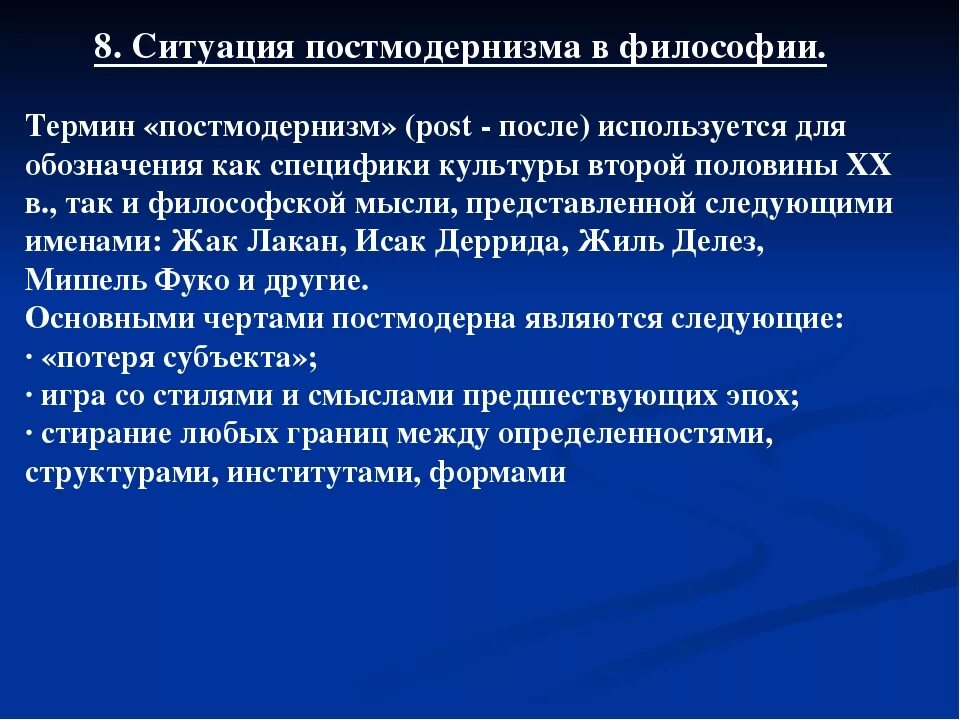 8. Ситуация постмодернизма в философии.

Термин «постмодернизм» (post - после) используется для обозначения как специфики культуры второй половины XX в., так и философской мысли, представленной следующими именами: Жак Лакан, Исак Деррида, Жиль Делез, Мишель Фуко и другие.
Основными чертами постмодерна являются следующие:
· «потеря субъекта»;
· игра со стилями и смыслами предшествующих эпох;
· стирание любых границ между определенностями, структурами, институтами, формами